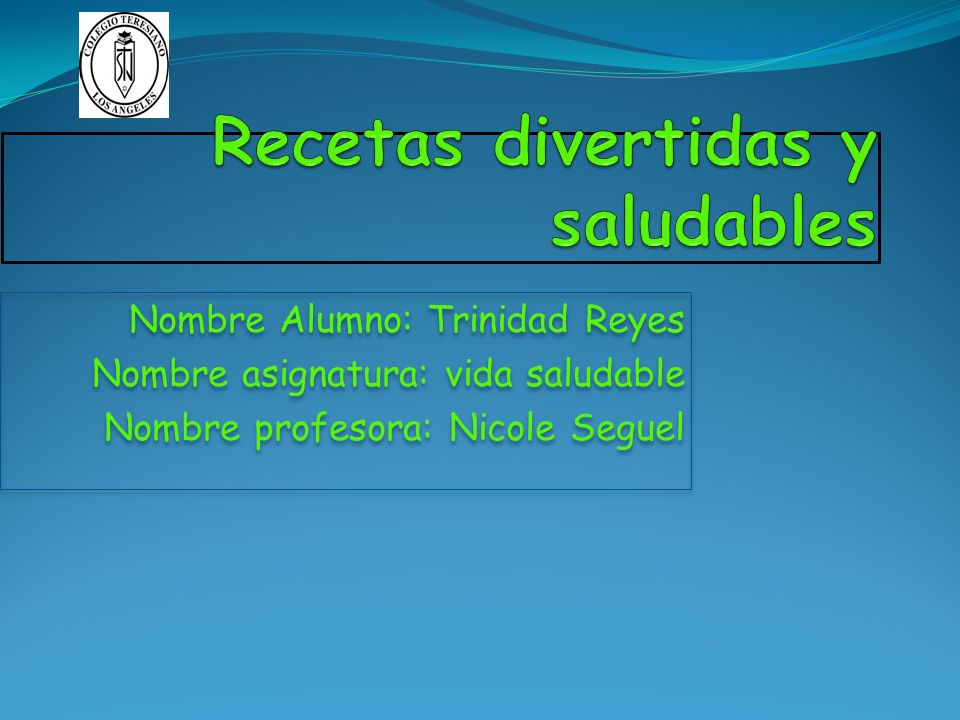 COLEGIO TERESIANO
LOS ANGELES

Recetas divertidas y saludables

Nombre Alumno: Trinidad Reyes
Nombre asignatura: vida saludable
Nombre profesora: Nicole Seguel